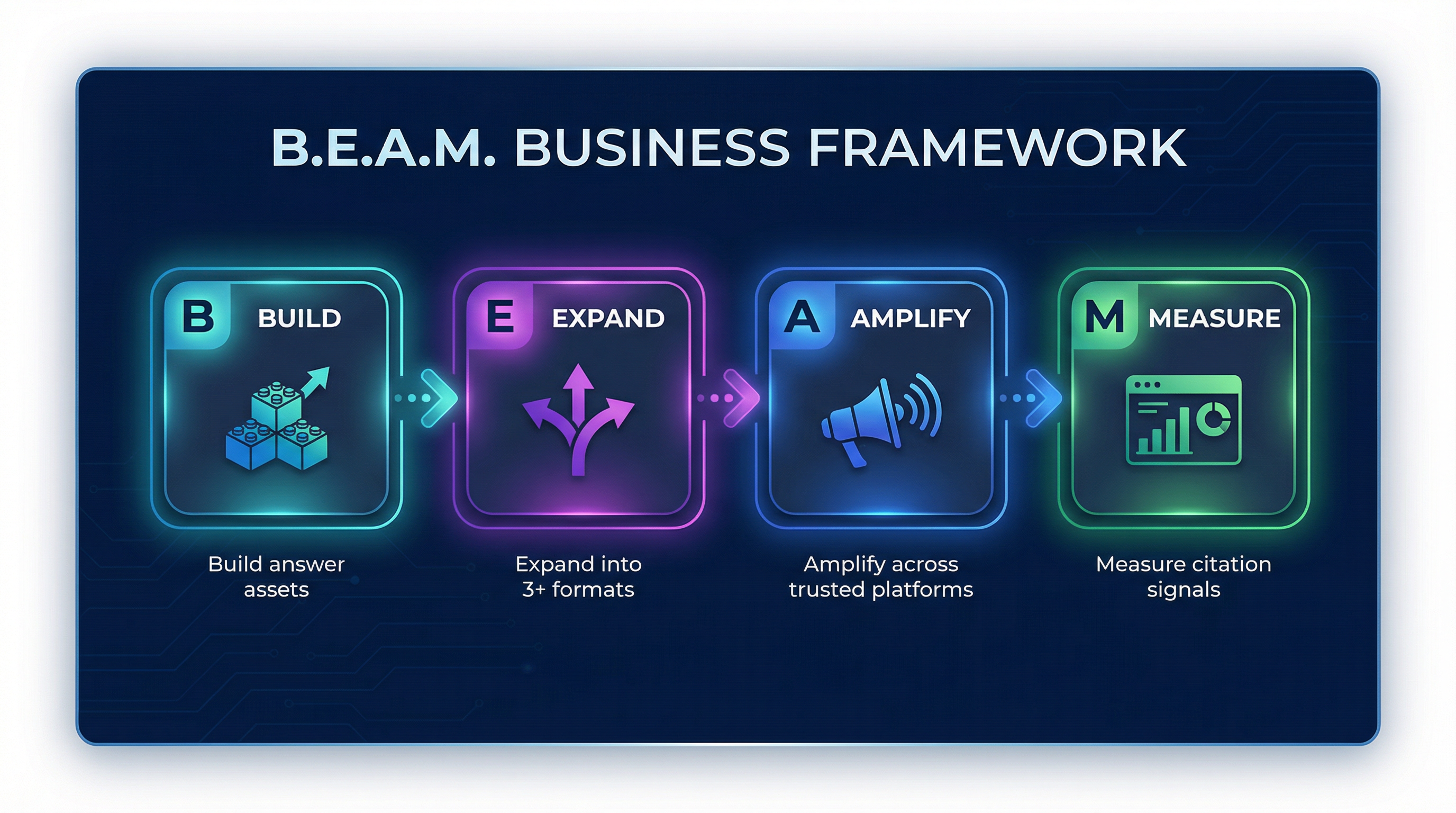 B.E.A.M. BUSINESS FRAMEWORK

B BUILD

Build answer assets

E EXPAND

Expand into 3+ formats

A AMPLIFY

Amplify across trusted platforms

M MEASURE

Measure citation signals